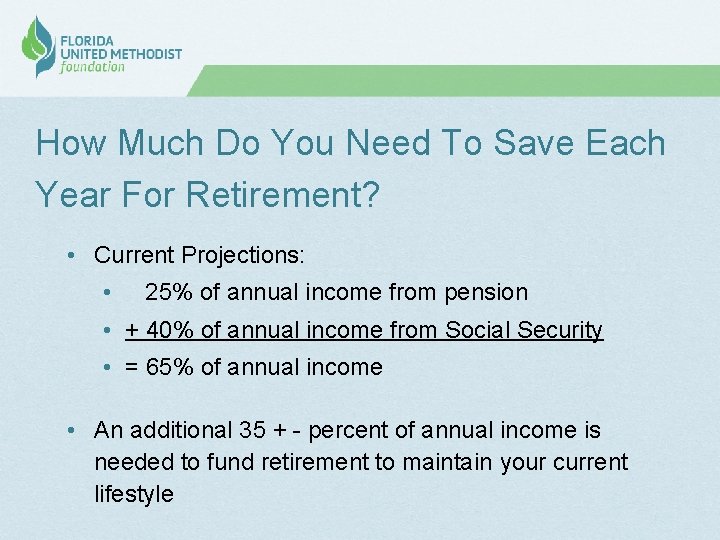 FLORIDA
UNITED METHODIST
foundation

How Much Do You Need To Save Each Year For Retirement?

• Current Projections:
  • 25% of annual income from pension
  • + 40% of annual income from Social Security
  • = 65% of annual income

• An additional 35 + - percent of annual income is needed to fund retirement to maintain your current lifestyle